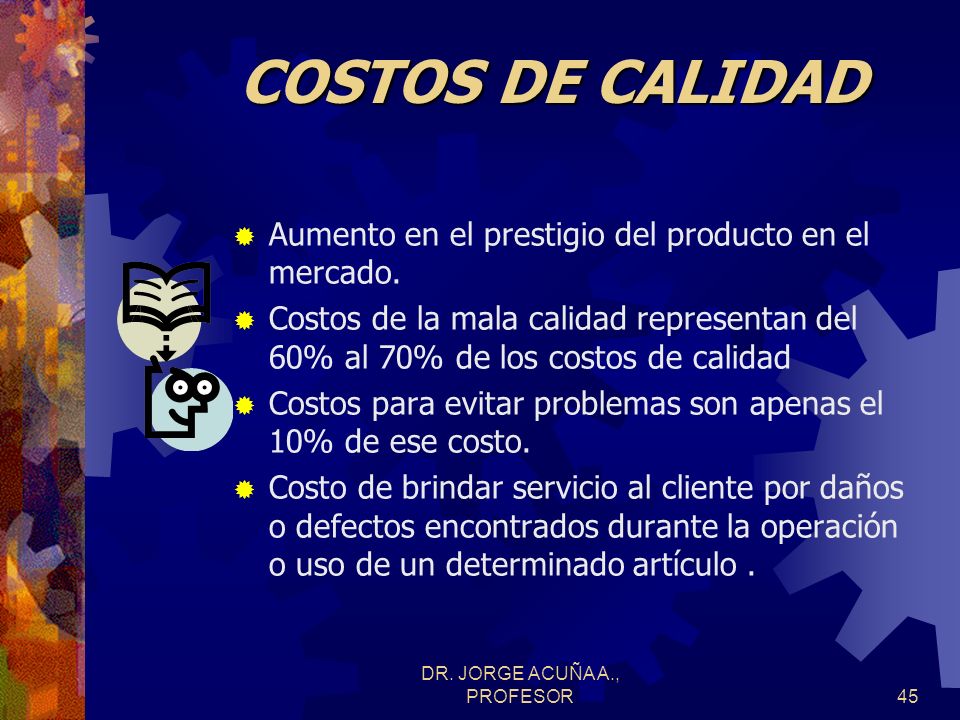 COSTOS DE CALIDAD

Aumento en el prestigio del producto en el mercado.

Costos de la mala calidad representan del 60% al 70% de los costos de calidad

Costos para evitar problemas son apenas el 10% de ese costo.

Costo de brindar servicio al cliente por daños o defectos encontrados durante la operación o uso de un determinado artículo .

DR. JORGE ACUÑA A., PROFESOR

45